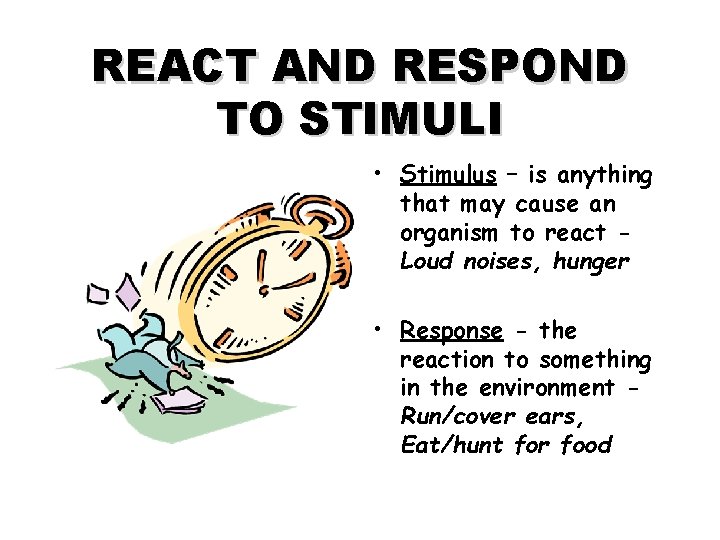 REACT AND RESPOND TO STIMULI

• Stimulus – is anything that may cause an organism to react - Loud noises, hunger

• Response - the reaction to something in the environment - Run/cover ears, Eat/hunt for food